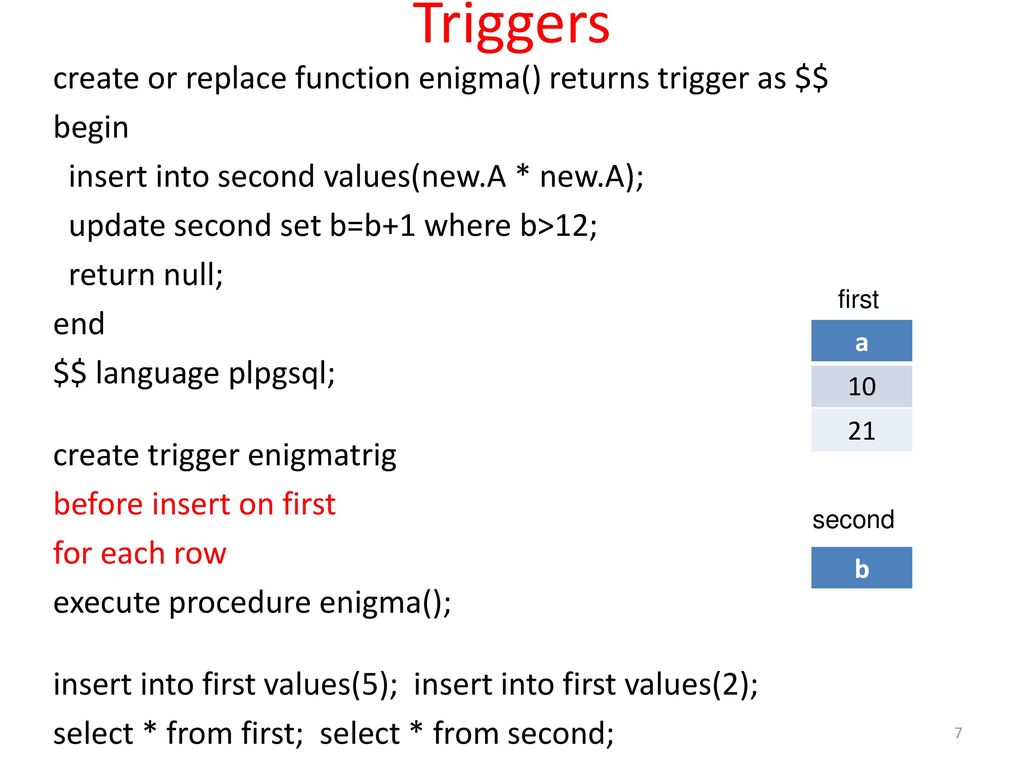 Triggers

create or replace function enigma() returns trigger as $$
begin
insert into second values(new.A * new.A);
update second set b=b+1 where b>12;
return null;
end
$$ language plpgsql;

create trigger enigmatrig
before insert on first
for each row
execute procedure enigma();

insert into first values(5); insert into first values(2);
select * from first; select * from second;

first

| a |
|---|
| 10 |
| 21 |

second

| b |
|---|

7